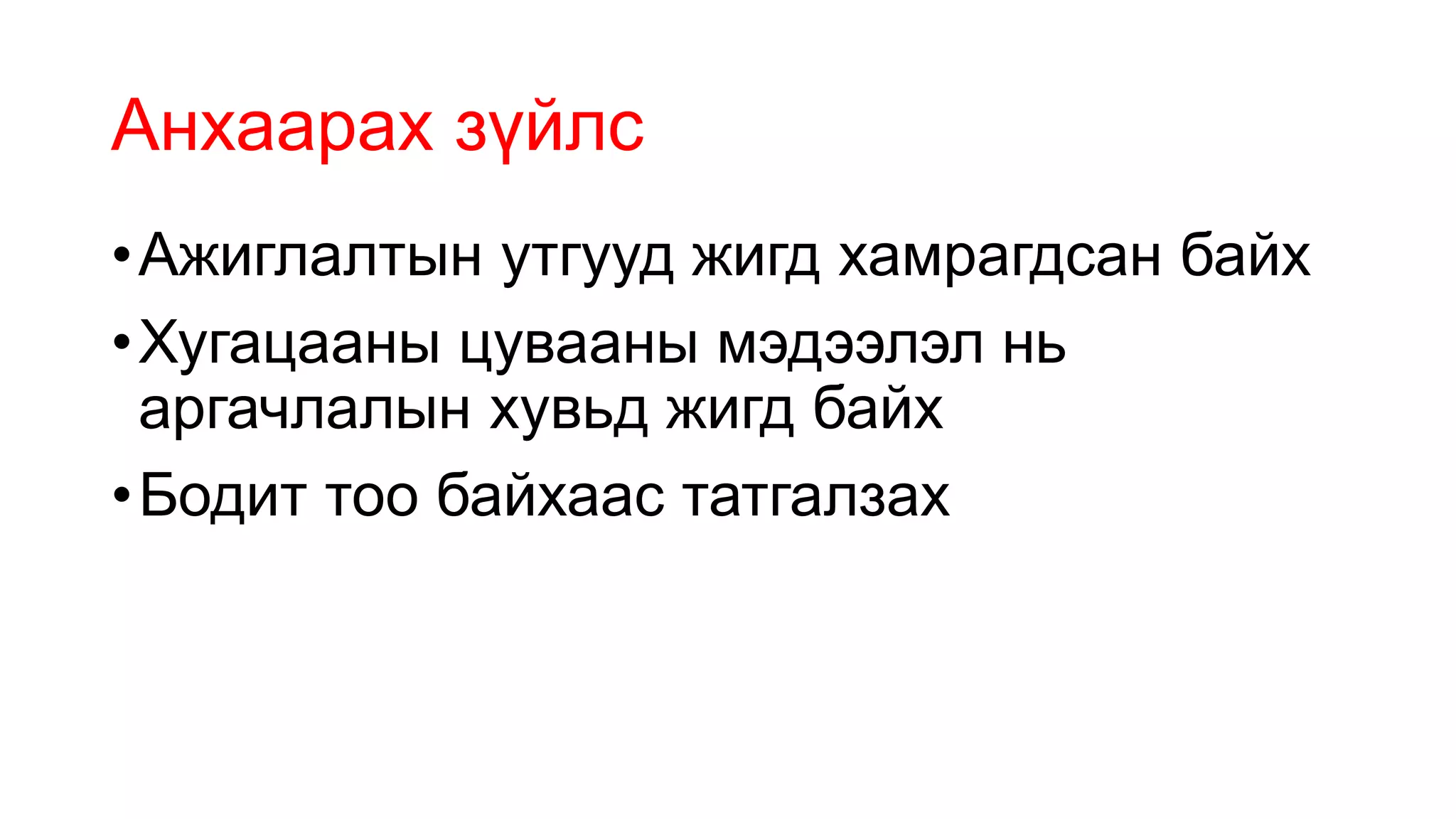 Анхаарах зүйлс

• Ажиглалтын утгууд жигд хамрагдсан байх
• Хугацааны цувааны мэдээлэл нь аргачлалын хувьд жигд байх
• Бодит тоо байхаас татгалзах